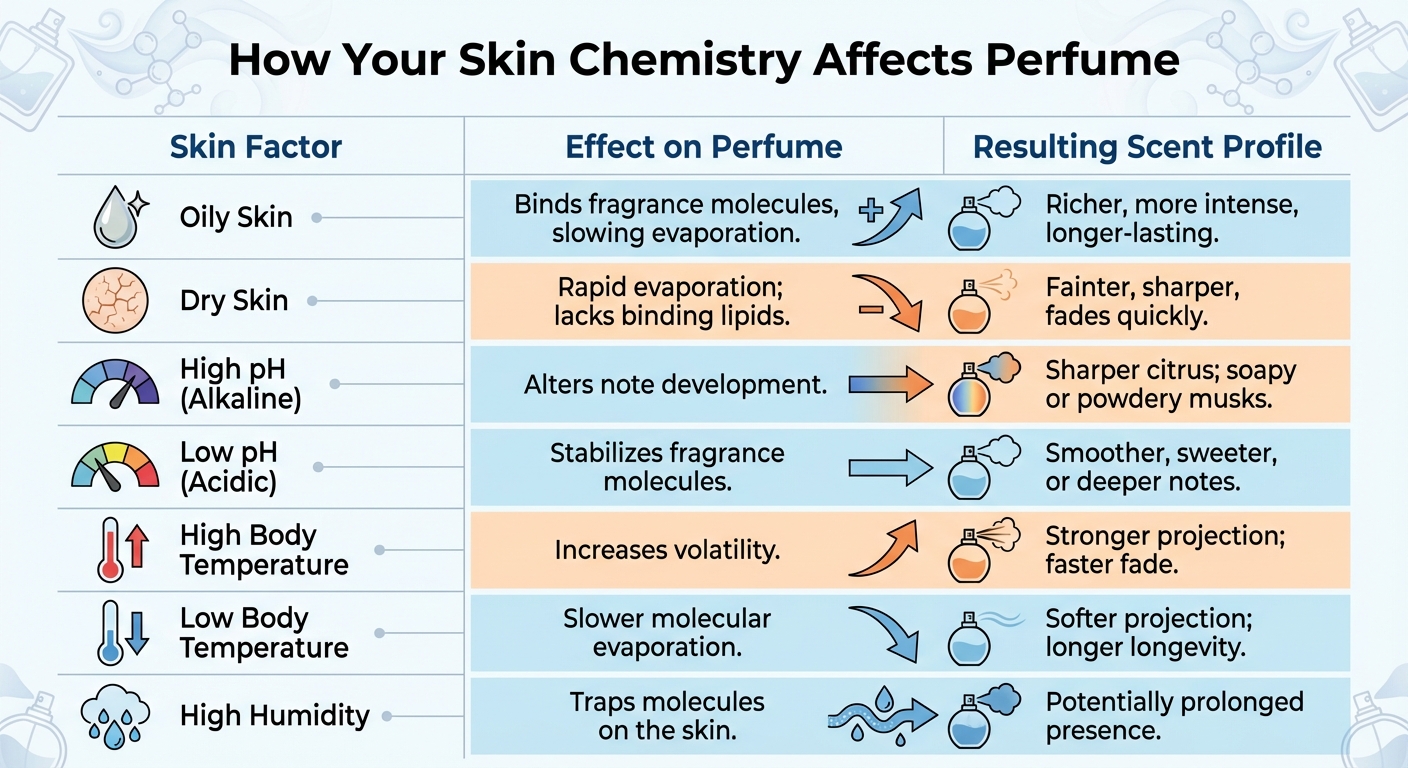 How Your Skin Chemistry Affects Perfume

| Skin Factor | Effect on Perfume | Resulting Scent Profile |
|---|---|---|
| Oily Skin | Binds fragrance molecules, slowing evaporation. | Richer, more intense, longer-lasting. |
| Dry Skin | Rapid evaporation; lacks binding lipids. | Fainter, sharper, fades quickly. |
| High pH (Alkaline) | Alters note development. | Sharper citrus; soapy or powdery musks. |
| Low pH (Acidic) | Stabilizes fragrance molecules. | Smoother, sweeter, or deeper notes. |
| High Body Temperature | Increases volatility. | Stronger projection; faster fade. |
| Low Body Temperature | Slower molecular evaporation. | Softer projection; longer longevity. |
| High Humidity | Traps molecules on the skin. | Potentially prolonged presence. |